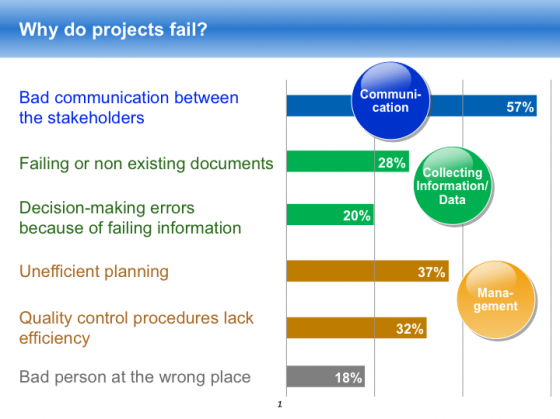 Why do projects fail?

Bad communication between the stakeholders

Communication

57%

Failing or non existing documents

28%

Collecting Information/ Data

Decision-making errors because of failing information

20%

Unefficient planning

37%

Management

Quality control procedures lack efficiency

32%

Bad person at the wrong place

18%

1